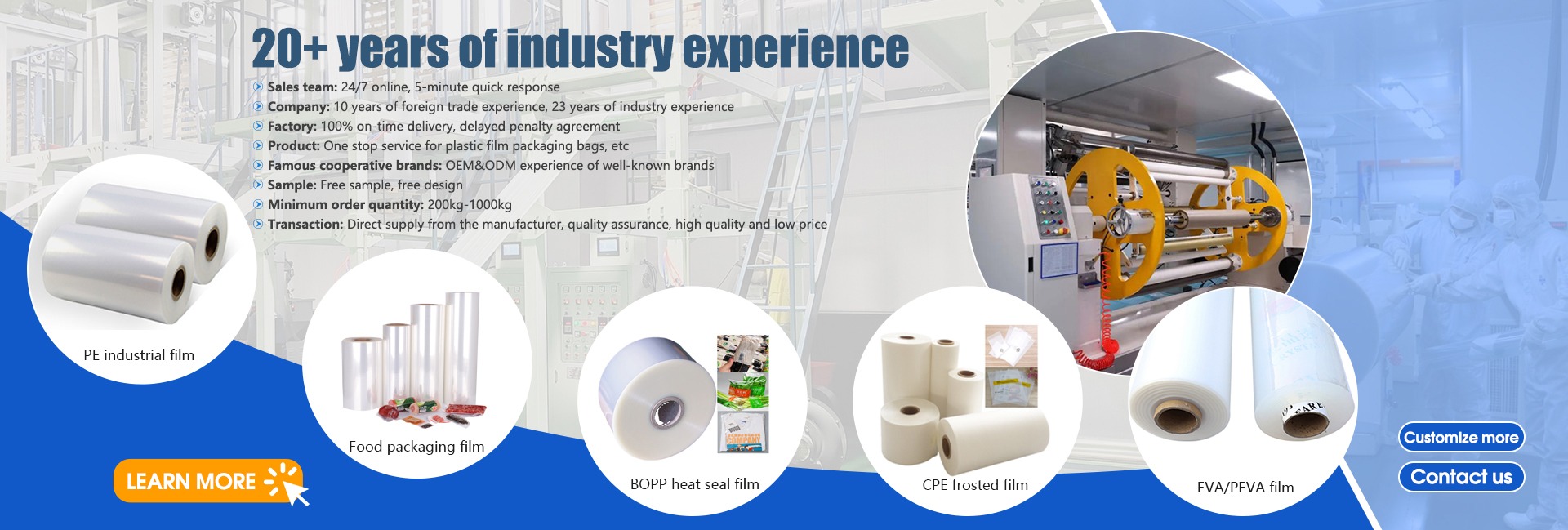 20+ years of industry experience

Sales team: 24/7 online, 5-minute quick response
Company: 10 years of foreign trade experience, 23 years of industry experience
Factory: 100% on-time delivery, delayed penalty agreement
Product: One stop service for plastic film packaging bags, etc
Famous cooperative brands: OEM&ODM experience of well-known brands
Sample: Free sample, free design
Minimum order quantity: 200kg-1000kg
Transaction: Direct supply from the manufacturer, quality assurance, high quality and low price

PE industrial film

Food packaging film

BOPP heat seal film

CPE frosted film

EVA/PEVA film

LEARN MORE

Customize more

Contact us